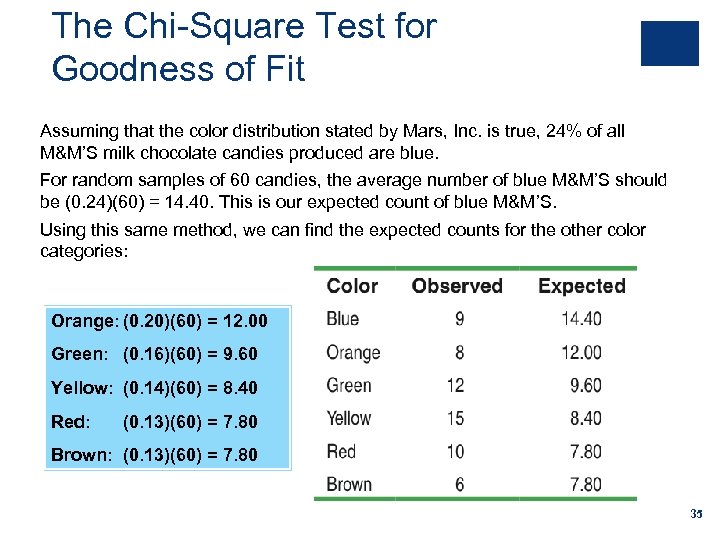 The Chi-Square Test for Goodness of Fit

Assuming that the color distribution stated by Mars, Inc. is true, 24% of all M&M'S milk chocolate candies produced are blue.

For random samples of 60 candies, the average number of blue M&M'S should be (0.24)(60) = 14.40. This is our expected count of blue M&M'S.

Using this same method, we can find the expected counts for the other color categories:

Orange: (0.20)(60) = 12.00
Green: (0.16)(60) = 9.60
Yellow: (0.14)(60) = 8.40
Red: (0.13)(60) = 7.80
Brown: (0.13)(60) = 7.80

| Color | Observed | Expected |
|---|---|---|
| Blue | 9 | 14.40 |
| Orange | 8 | 12.00 |
| Green | 12 | 9.60 |
| Yellow | 15 | 8.40 |
| Red | 10 | 7.80 |
| Brown | 6 | 7.80 |

35